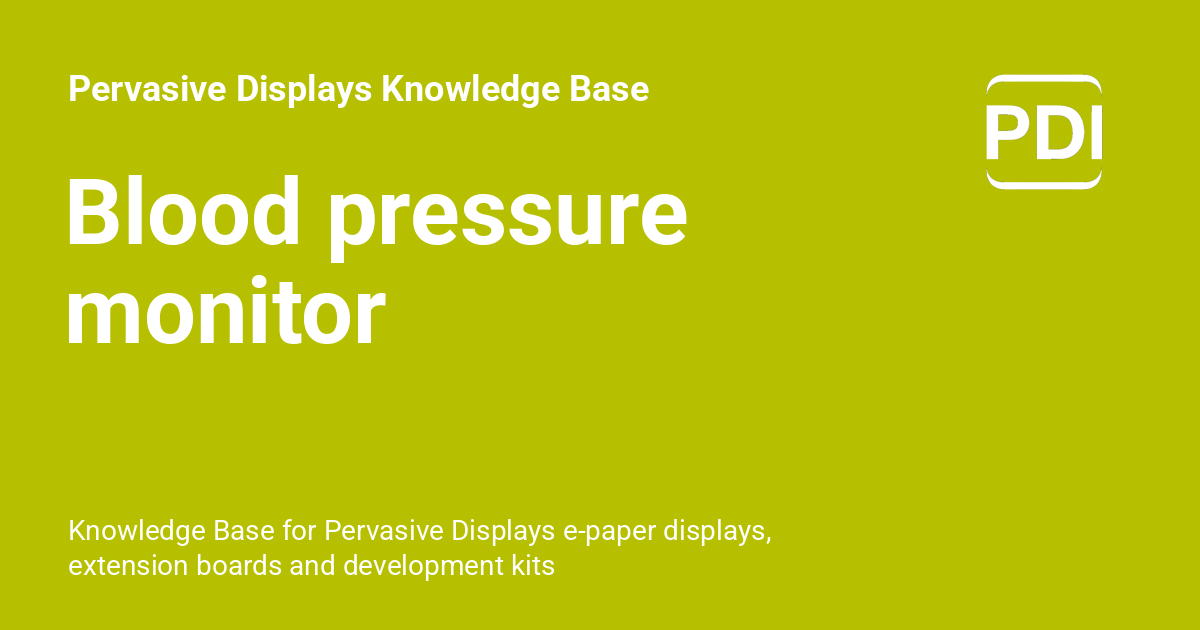 Pervasive Displays Knowledge Base

PDI

Blood pressure monitor

Knowledge Base for Pervasive Displays e-paper displays, extension boards and development kits